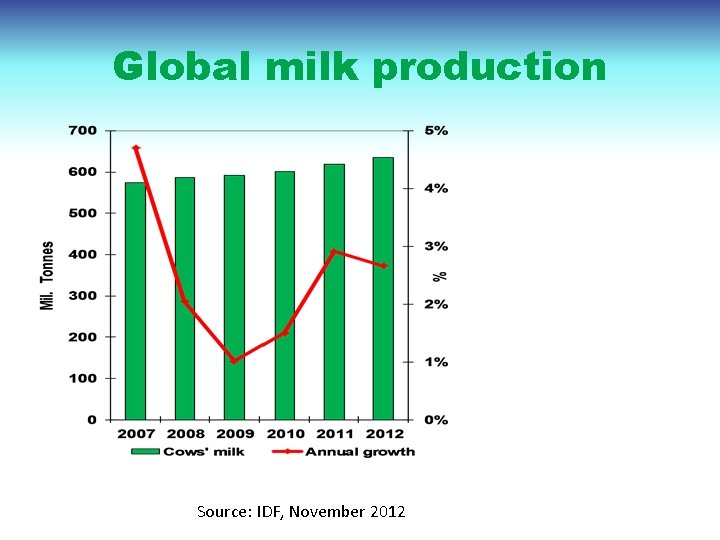 Global milk production

Mil. Tonnes

700
600
500
400
300
200
100
0

5%
4%
3%
2%
1%
0%

%

2007 2008 2009 2010 2011 2012

Cows' milk
Annual growth

Source: IDF, November 2012